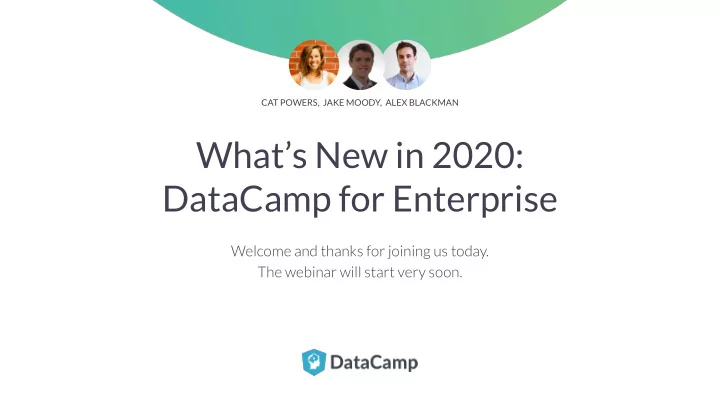 CAT POWERS, JAKE MOODY, ALEX BLACKMAN

What's New in 2020:
DataCamp for Enterprise

Welcome and thanks for joining us today.
The webinar will start very soon.

DataCamp